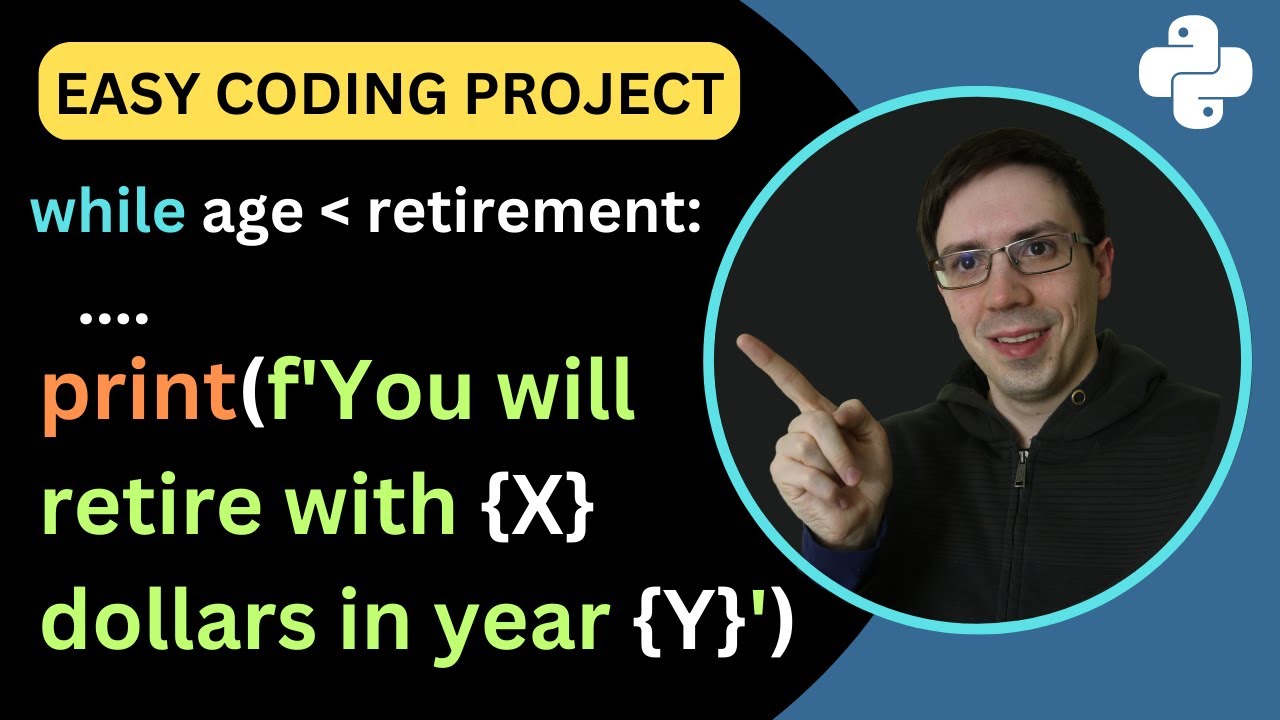 EASY CODING PROJECT

while age < retirement:

....

print(f'You will retire with {X} dollars in year {Y}')